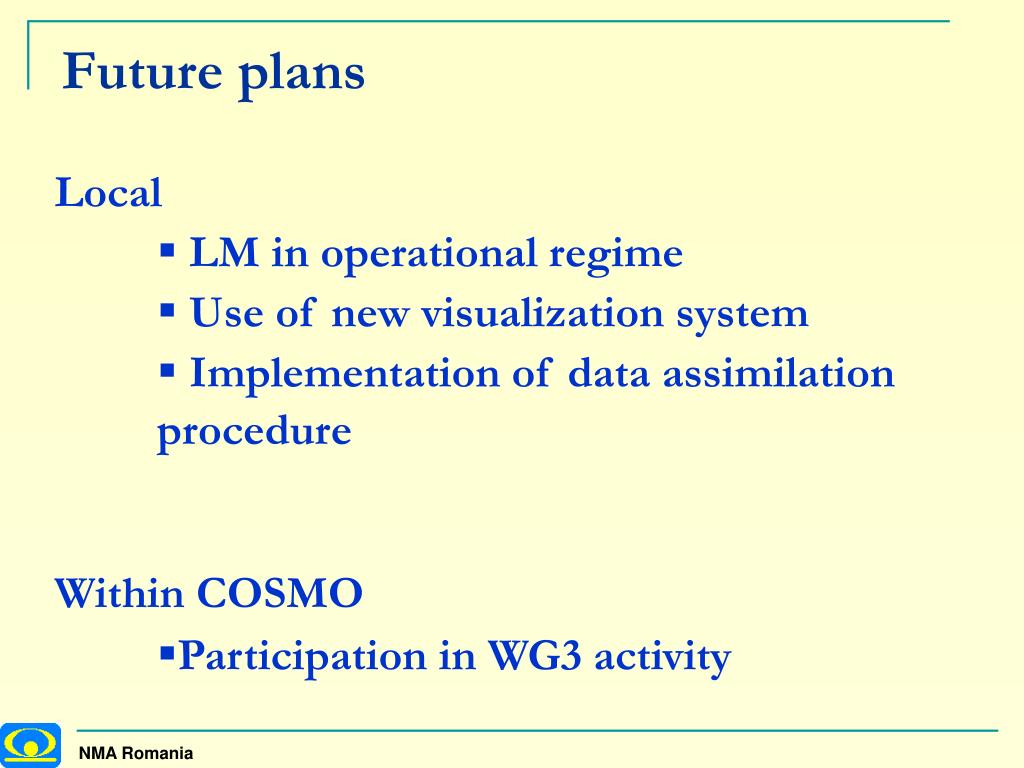 Future plans

Local

▪ LM in operational regime

▪ Use of new visualization system

▪ Implementation of data assimilation procedure

Within COSMO

▪Participation in WG3 activity

NMA Romania